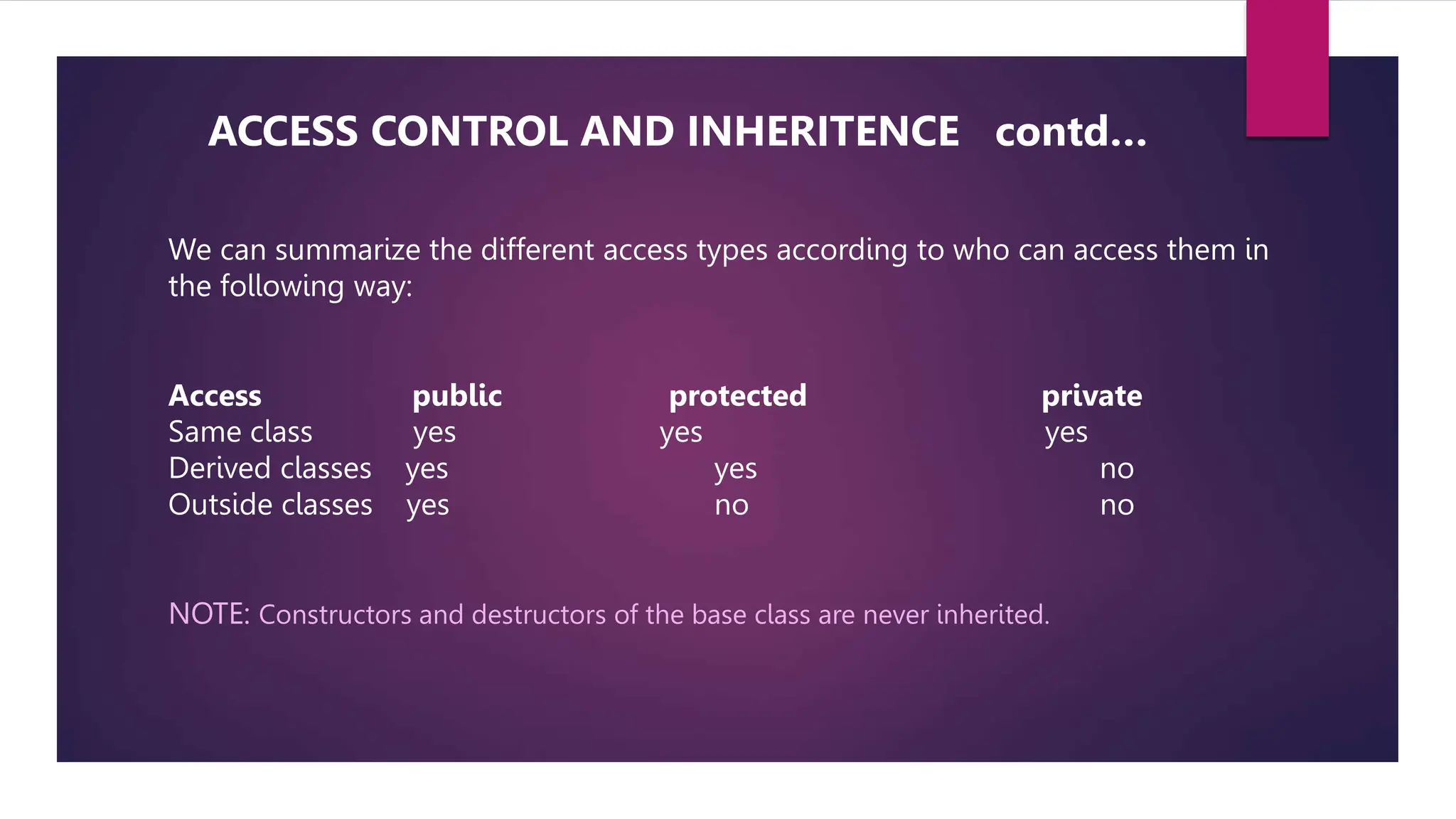 ACCESS CONTROL AND INHERITENCE contd...

We can summarize the different access types according to who can access them in the following way:

| Access | public | protected | private |
|---|---|---|---|
| Same class | yes | yes | yes |
| Derived classes | yes | yes | no |
| Outside classes | yes | no | no |

NOTE: Constructors and destructors of the base class are never inherited.